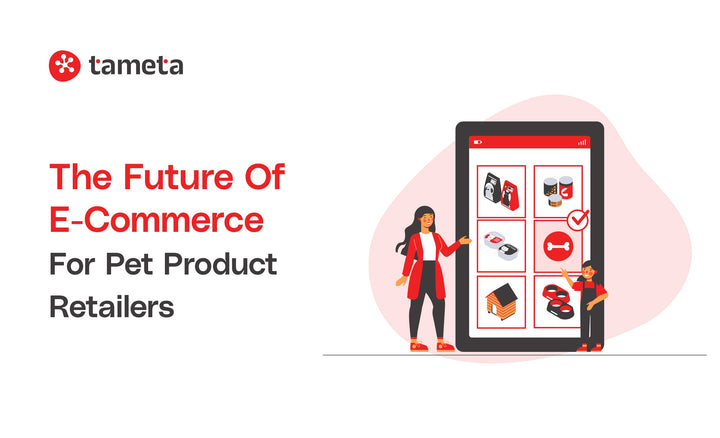 tameta

The Future Of E-Commerce For Pet Product Retailers